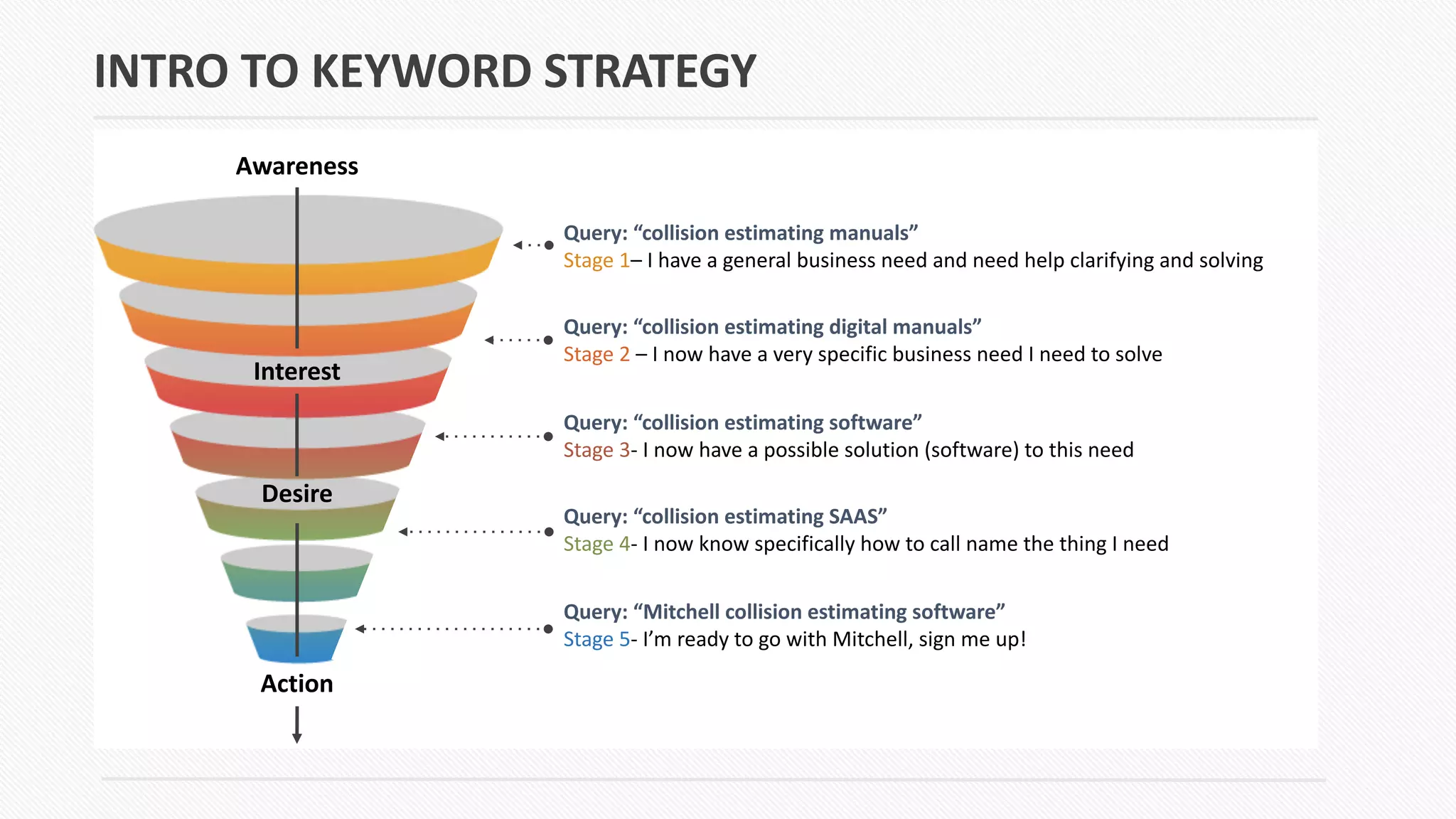 INTRO TO KEYWORD STRATEGY

Awareness

Interest

Desire

Action

Query: “collision estimating manuals”
Stage 1– I have a general business need and need help clarifying and solving

Query: “collision estimating digital manuals”
Stage 2 – I now have a very specific business need I need to solve

Query: “collision estimating software”
Stage 3- I now have a possible solution (software) to this need

Query: “collision estimating SAAS”
Stage 4- I now know specifically how to call name the thing I need

Query: “Mitchell collision estimating software”
Stage 5- I’m ready to go with Mitchell, sign me up!